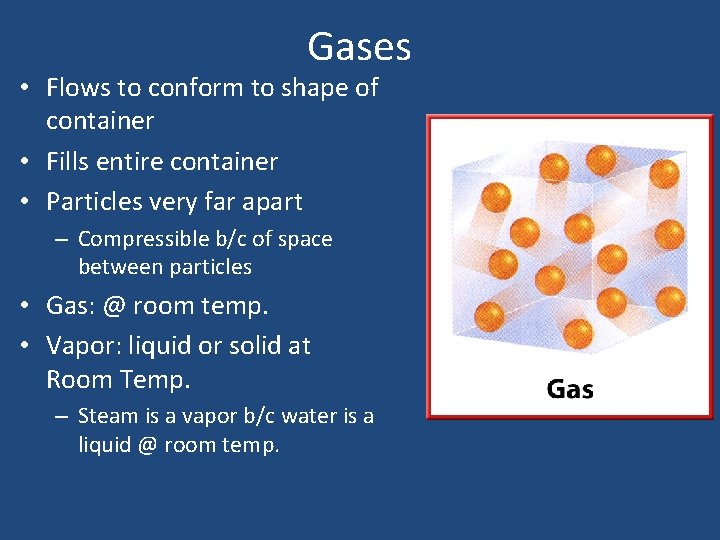 Gases

• Flows to conform to shape of container
• Fills entire container
• Particles very far apart
  – Compressible b/c of space between particles
• Gas: @ room temp.
• Vapor: liquid or solid at Room Temp.
  – Steam is a vapor b/c water is a liquid @ room temp.

Gas